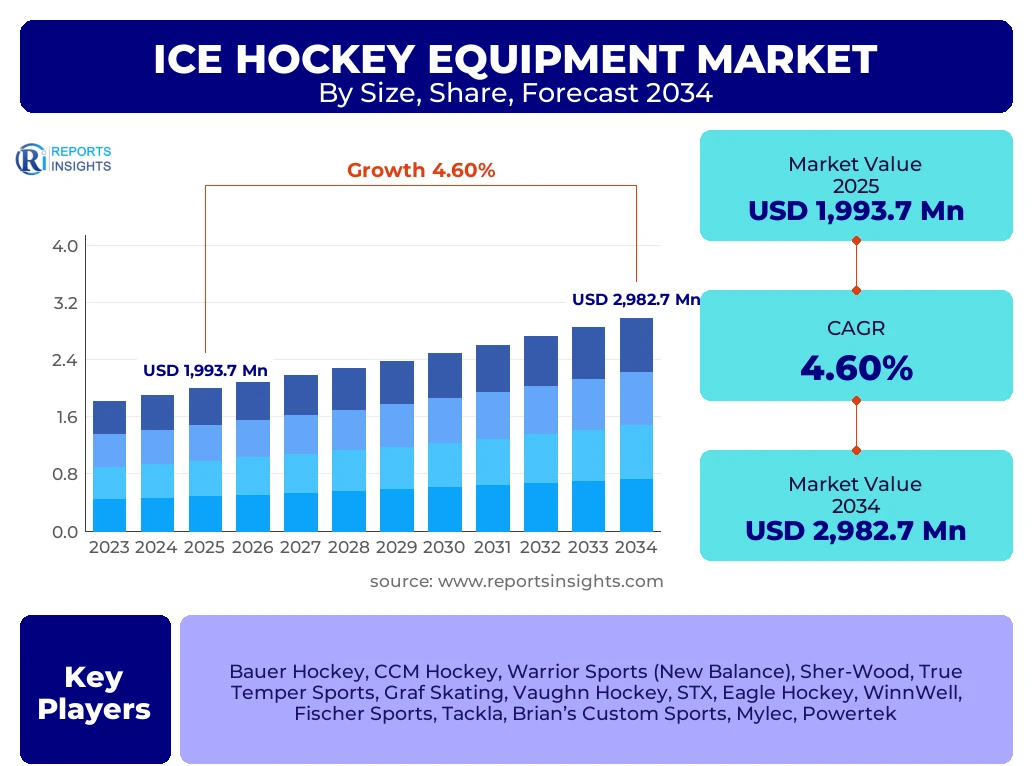 ICE HOCKEY EQUIPMENT MARKET
By Size, Share, Forecast 2034

REPORTS INSIGHTS

Growth 4.60%

USD 1,993.7 Mn

USD 2,982.7 Mn

4.0
3.2
2.4
1.6
0.8
0.0

2023 2024 2025 2026 2027 2028 2029 2030 2031 2032 2033 2034

source: www.reportsinsights.com

Market Value
2025
USD 1,993.7 Mn

CAGR
4.60%

Market Value
2034
USD 2,982.7 Mn

Key Players

Bauer Hockey, CCM Hockey, Warrior Sports (New Balance), Sher-Wood, True Temper Sports, Graf Skating, Vaughn Hockey, STX, Eagle Hockey, WinnWell, Fischer Sports, Tackla, Brian's Custom Sports, Mylec, Powertek